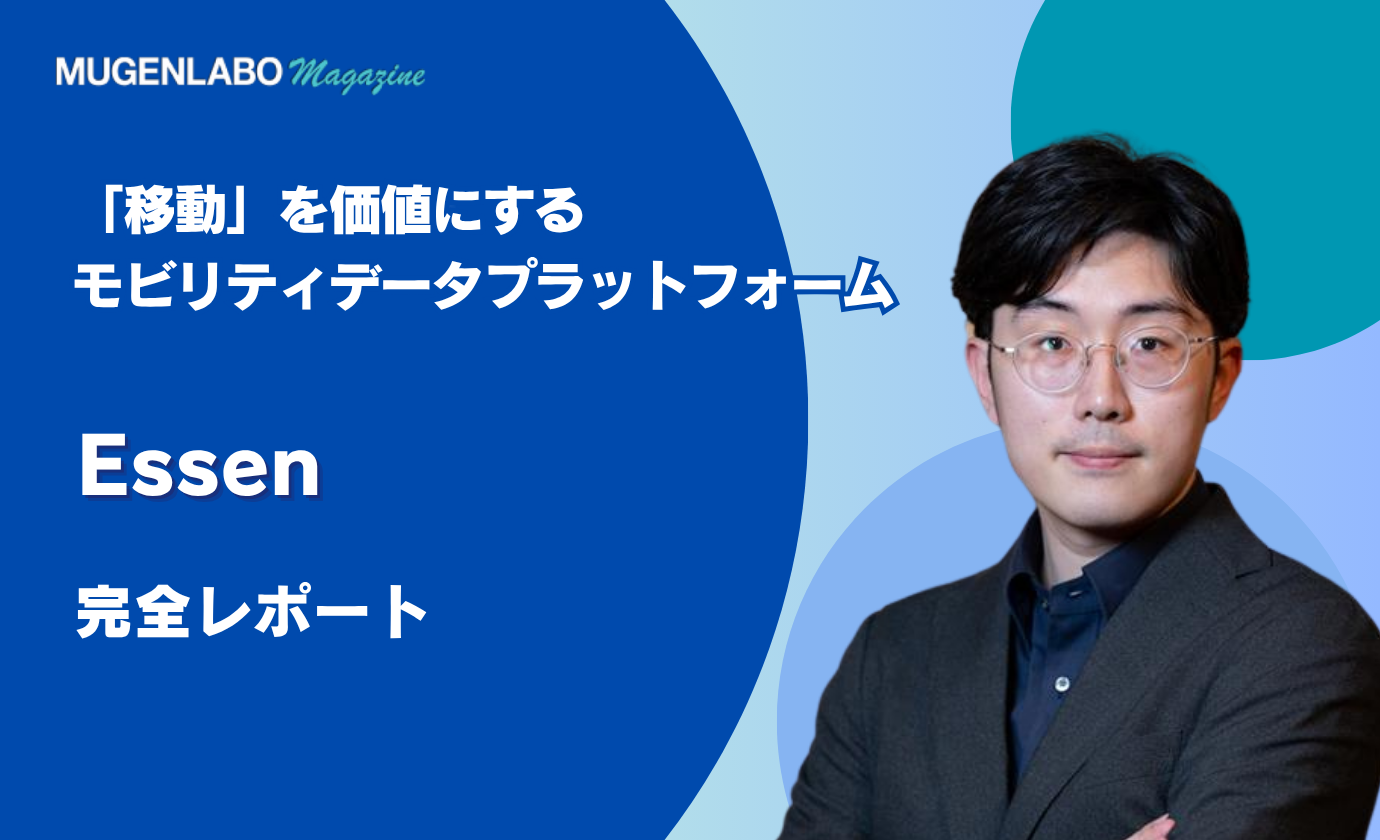 MUGENLABO Magazine

「移動」を価値にする
モビリティデータプラットフォーム

Essen

完全レポート